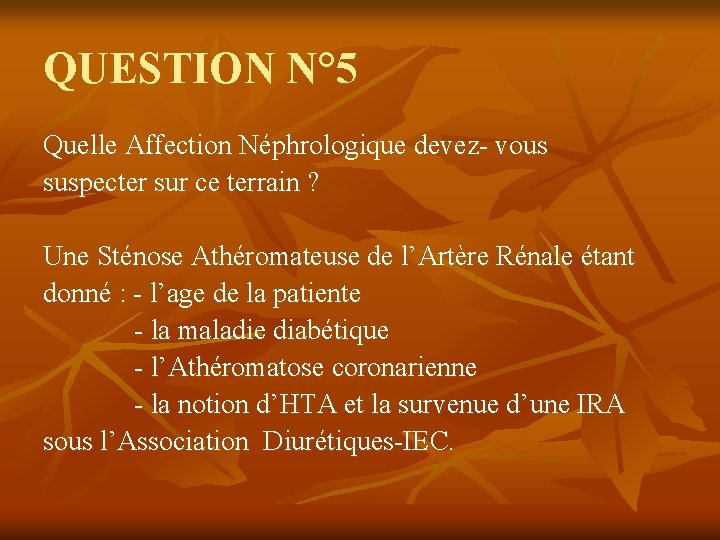 QUESTION N°5

Quelle Affection Néphrologique devez- vous suspecter sur ce terrain ?

Une Sténose Athéromateuse de l’Artère Rénale étant donné : - l’age de la patiente
- la maladie diabétique
- l’Athéromatose coronarienne
- la notion d’HTA et la survenue d’une IRA sous l’Association Diurétiques-IEC.